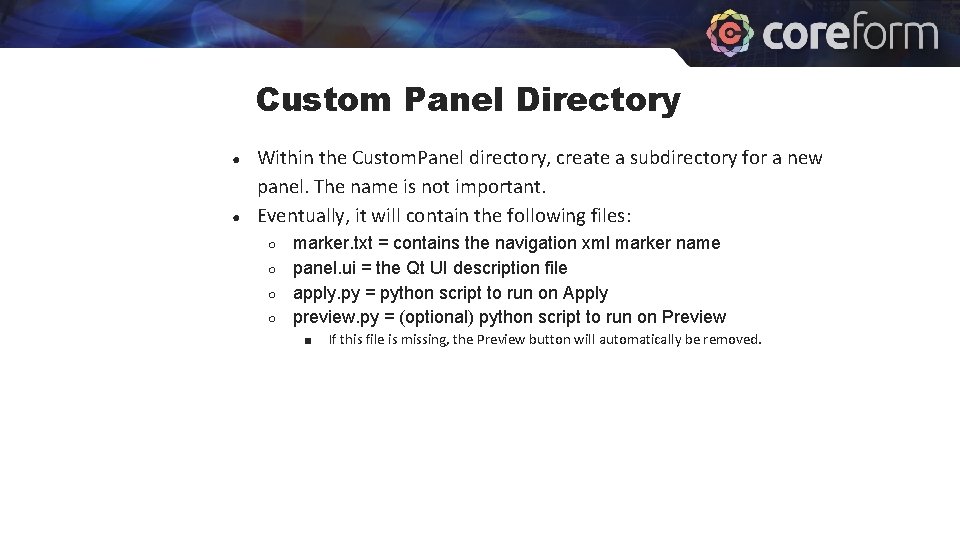 coreform

Custom Panel Directory

- Within the CustomPanel directory, create a subdirectory for a new panel. The name is not important.
- Eventually, it will contain the following files:
  - marker.txt = contains the navigation xml marker name
  - panel.ui = the Qt UI description file
  - apply.py = python script to run on Apply
  - preview.py = (optional) python script to run on Preview
    - If this file is missing, the Preview button will automatically be removed.